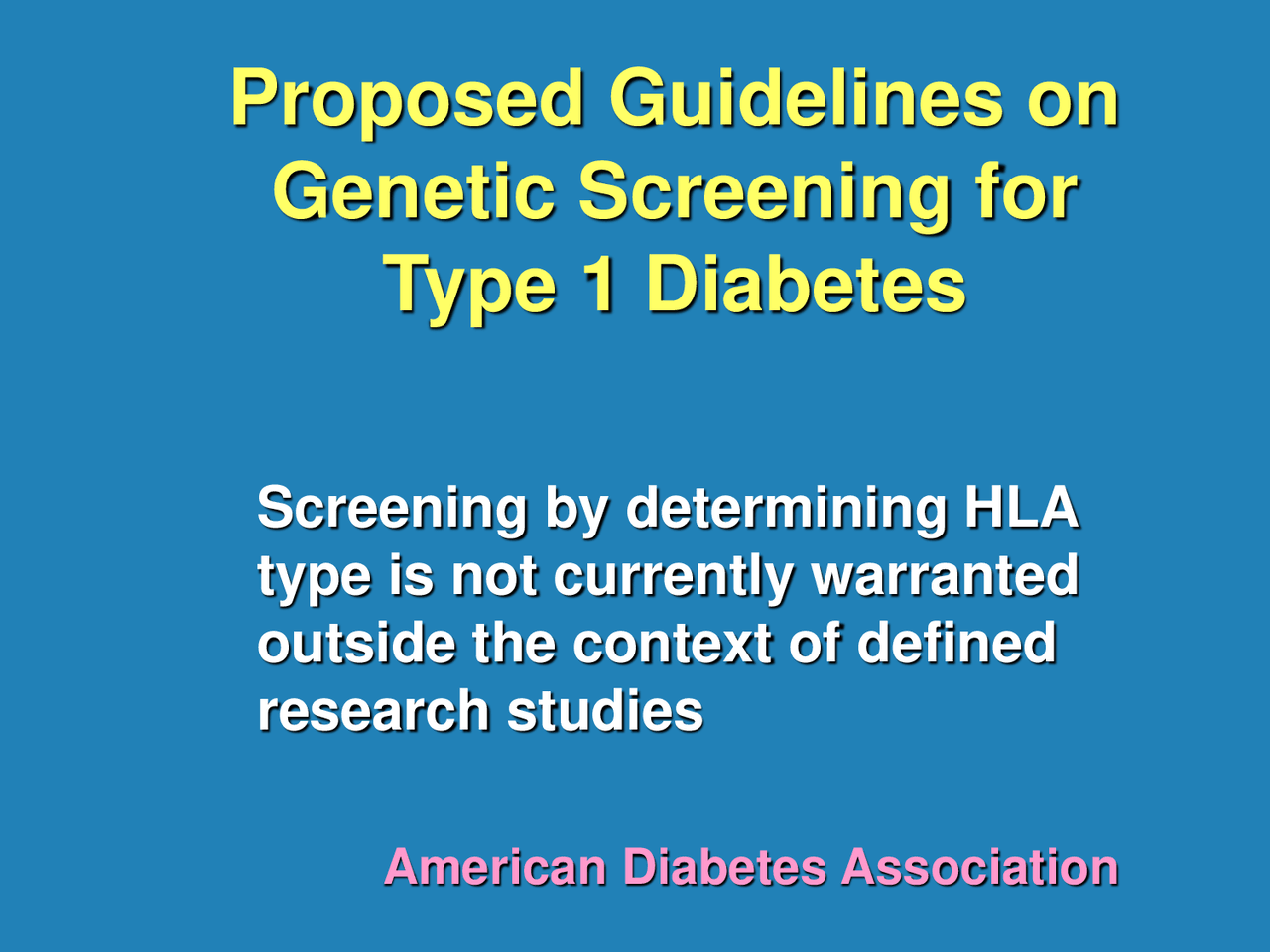 Proposed Guidelines on Genetic Screening for Type 1 Diabetes

Screening by determining HLA type is not currently warranted outside the context of defined research studies

American Diabetes Association